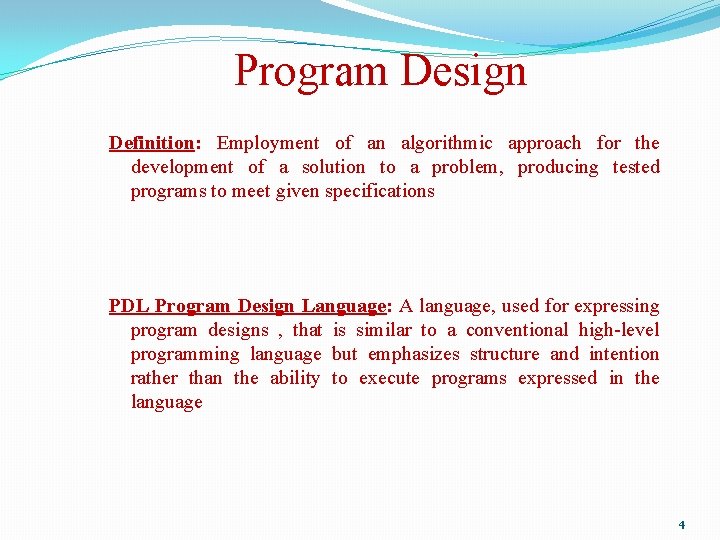 Program Design

Definition: Employment of an algorithmic approach for the development of a solution to a problem, producing tested programs to meet given specifications

PDL Program Design Language: A language, used for expressing program designs , that is similar to a conventional high-level programming language but emphasizes structure and intention rather than the ability to execute programs expressed in the language

4